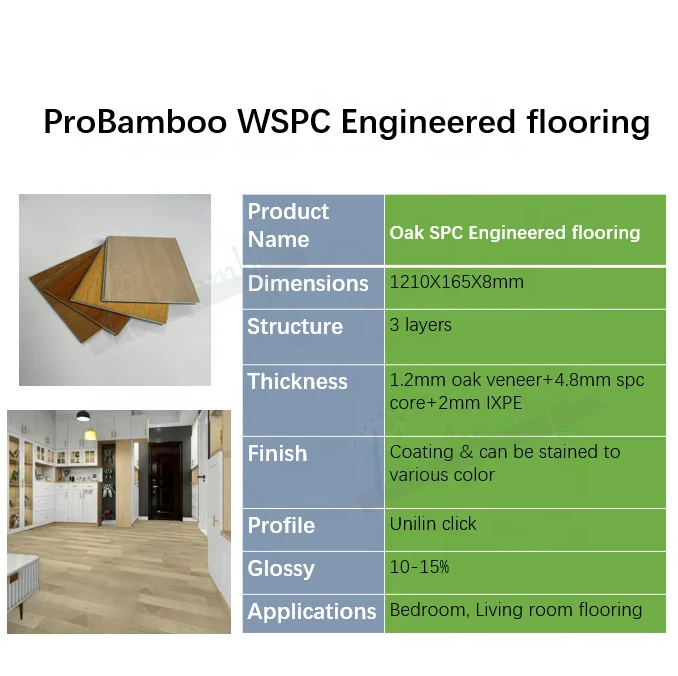 ProBamboo WSPC Engineered flooring

| Product Name | Oak SPC Engineered flooring |
|---|---|
| Dimensions | 1210X165X8mm |
| Structure | 3 layers |
| Thickness | 1.2mm oak veneer+4.8mm spc core+2mm IXPE |
| Finish | Coating & can be stained to various color |
| Profile | Unilin click |
| Glossy | 10-15% |
| Applications | Bedroom, Living room flooring |